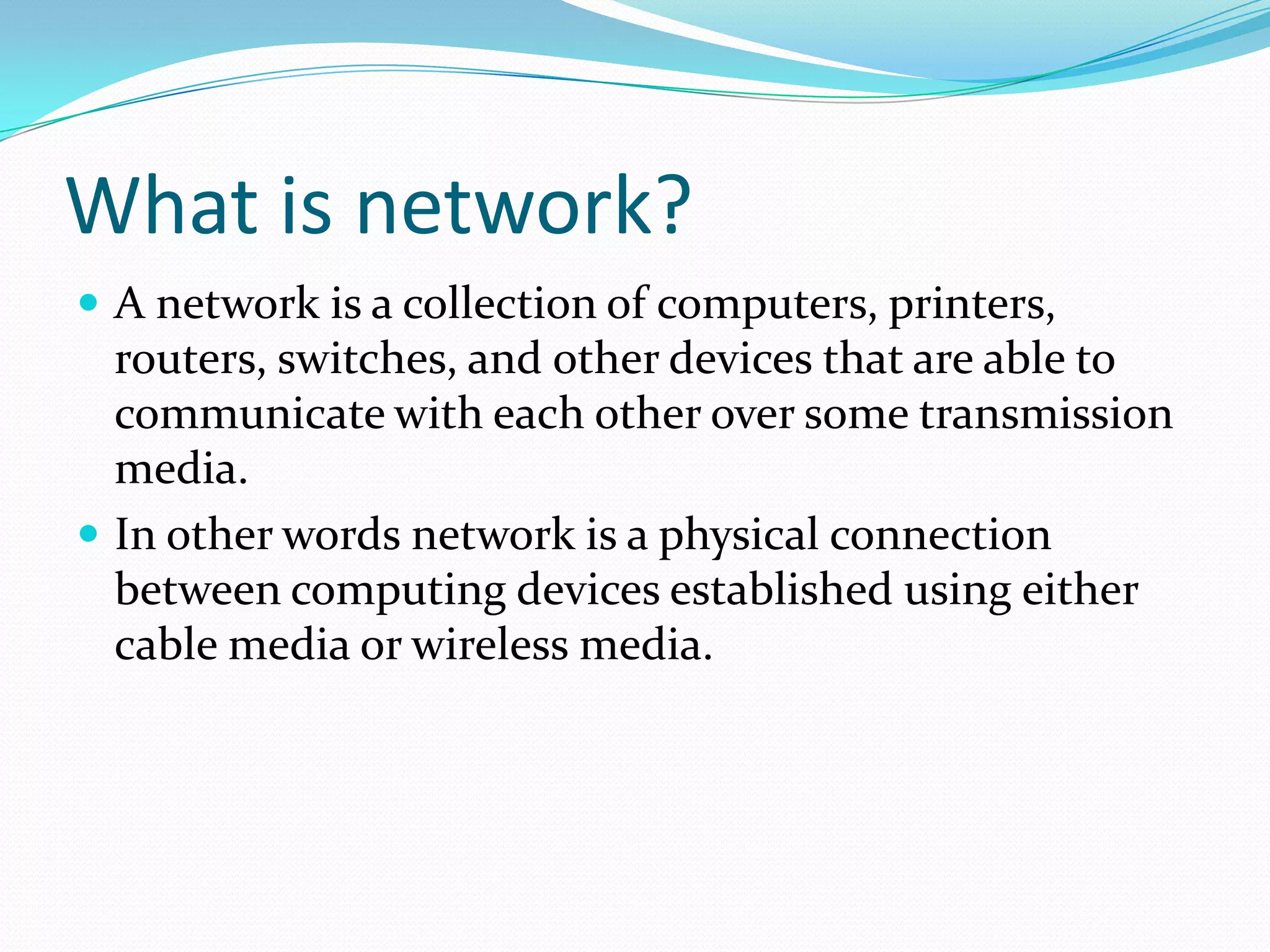 What is network?

- A network is a collection of computers, printers, routers, switches, and other devices that are able to communicate with each other over some transmission media.
- In other words network is a physical connection between computing devices established using either cable media or wireless media.